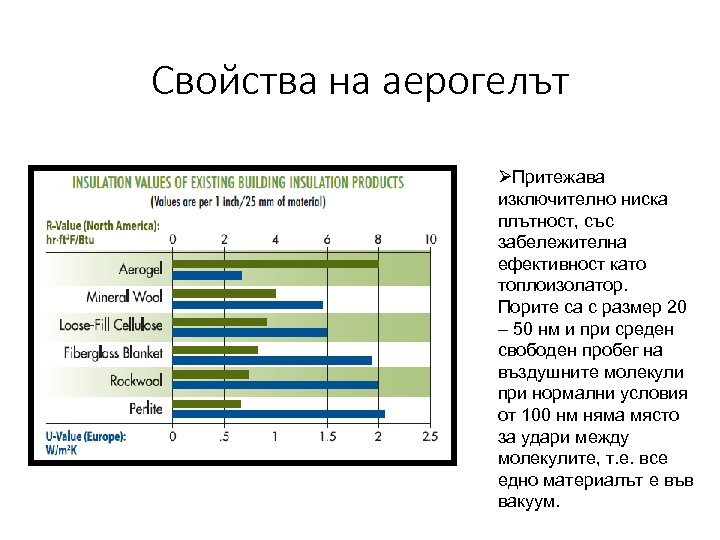 Свойства на аерогелът

INSULATION VALUES OF EXISTING BUILDING INSULATION PRODUCTS
(Values are per 1 inch/25 mm of material)

R-Value (North America): hr·ft²F/Btu

0 2 4 6 8 10

Aerogel
Mineral Wool
Loose-Fill Cellulose
Fiberglass Blanket
Rockwool
Perlite

U-Value (Europe): W/m²K

0 .5 1 1.5 2 2.5

➢Притежава изключително ниска плътност, със забележителна ефективност като топлоизолатор. Порите са с размер 20 – 50 нм и при среден свободен пробег на въздушните молекули при нормални условия от 100 нм няма място за удари между молекулите, т.е. все едно материалът е във вакуум.